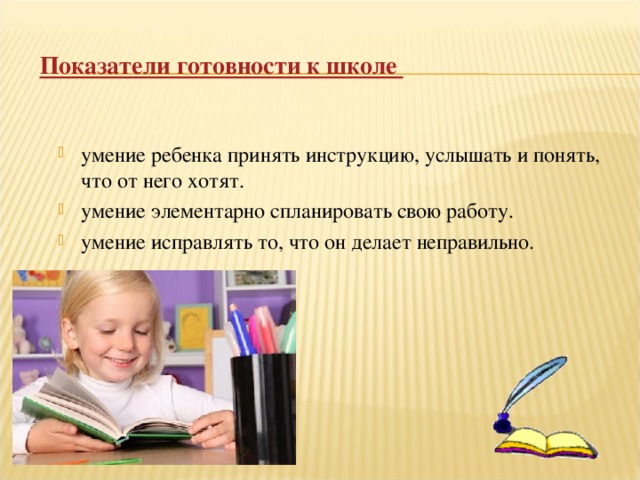 Показатели готовности к школе

умение ребенка принять инструкцию, услышать и понять, что от него хотят.

умение элементарно спланировать свою работу.

умение исправлять то, что он делает неправильно.